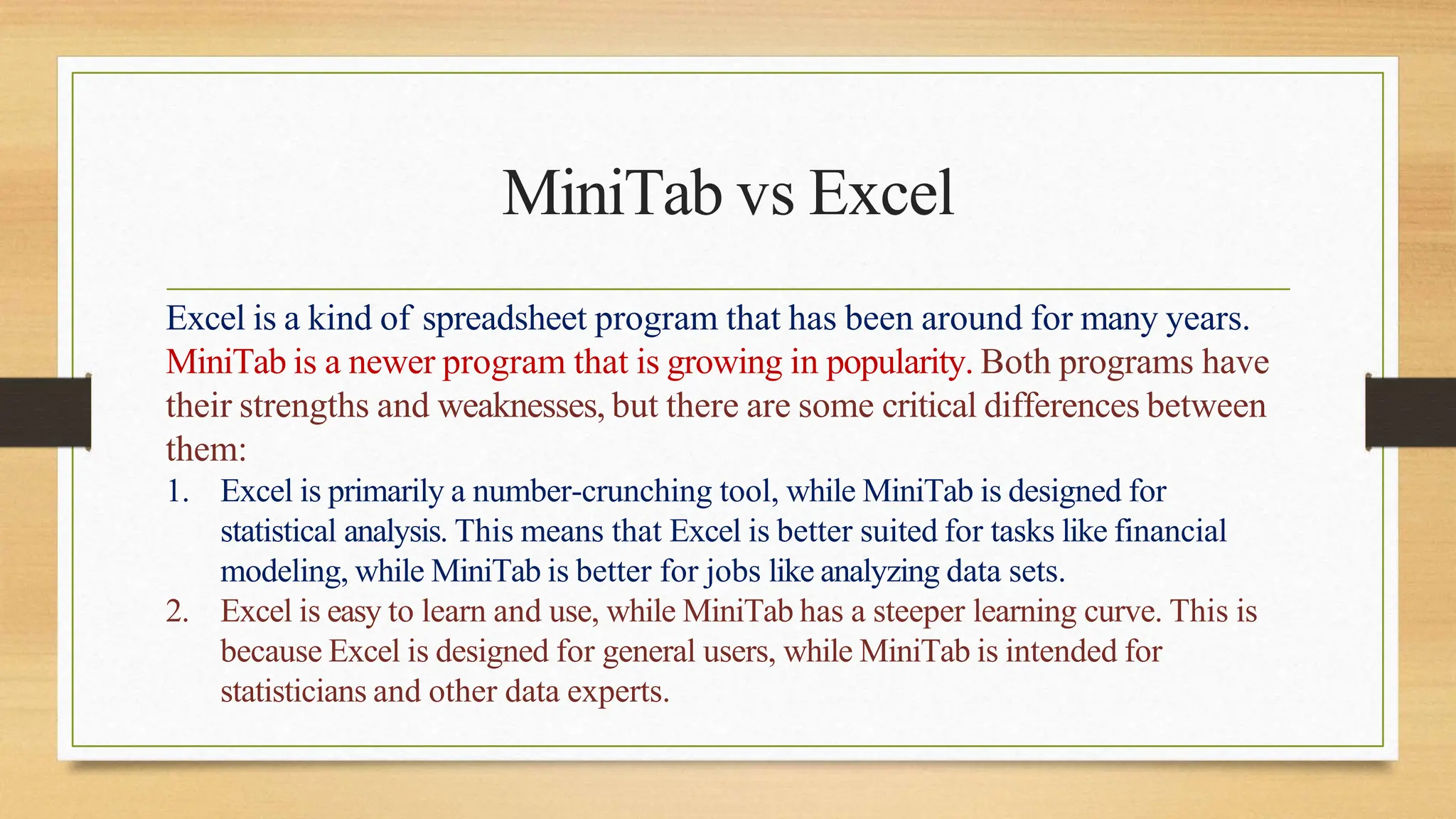 MiniTab vs Excel

Excel is a kind of spreadsheet program that has been around for many years. MiniTab is a newer program that is growing in popularity. Both programs have their strengths and weaknesses, but there are some critical differences between them:

1. Excel is primarily a number-crunching tool, while MiniTab is designed for statistical analysis. This means that Excel is better suited for tasks like financial modeling, while MiniTab is better for jobs like analyzing data sets.
2. Excel is easy to learn and use, while MiniTab has a steeper learning curve. This is because Excel is designed for general users, while MiniTab is intended for statisticians and other data experts.